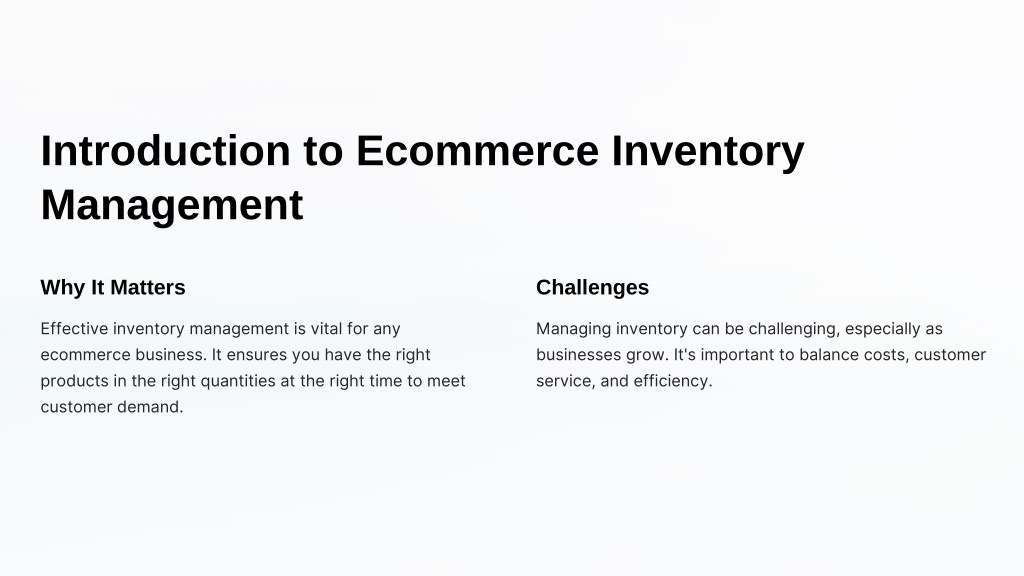 Introduction to Ecommerce Inventory Management

Why It Matters

Effective inventory management is vital for any ecommerce business. It ensures you have the right products in the right quantities at the right time to meet customer demand.

Challenges

Managing inventory can be challenging, especially as businesses grow. It's important to balance costs, customer service, and efficiency.